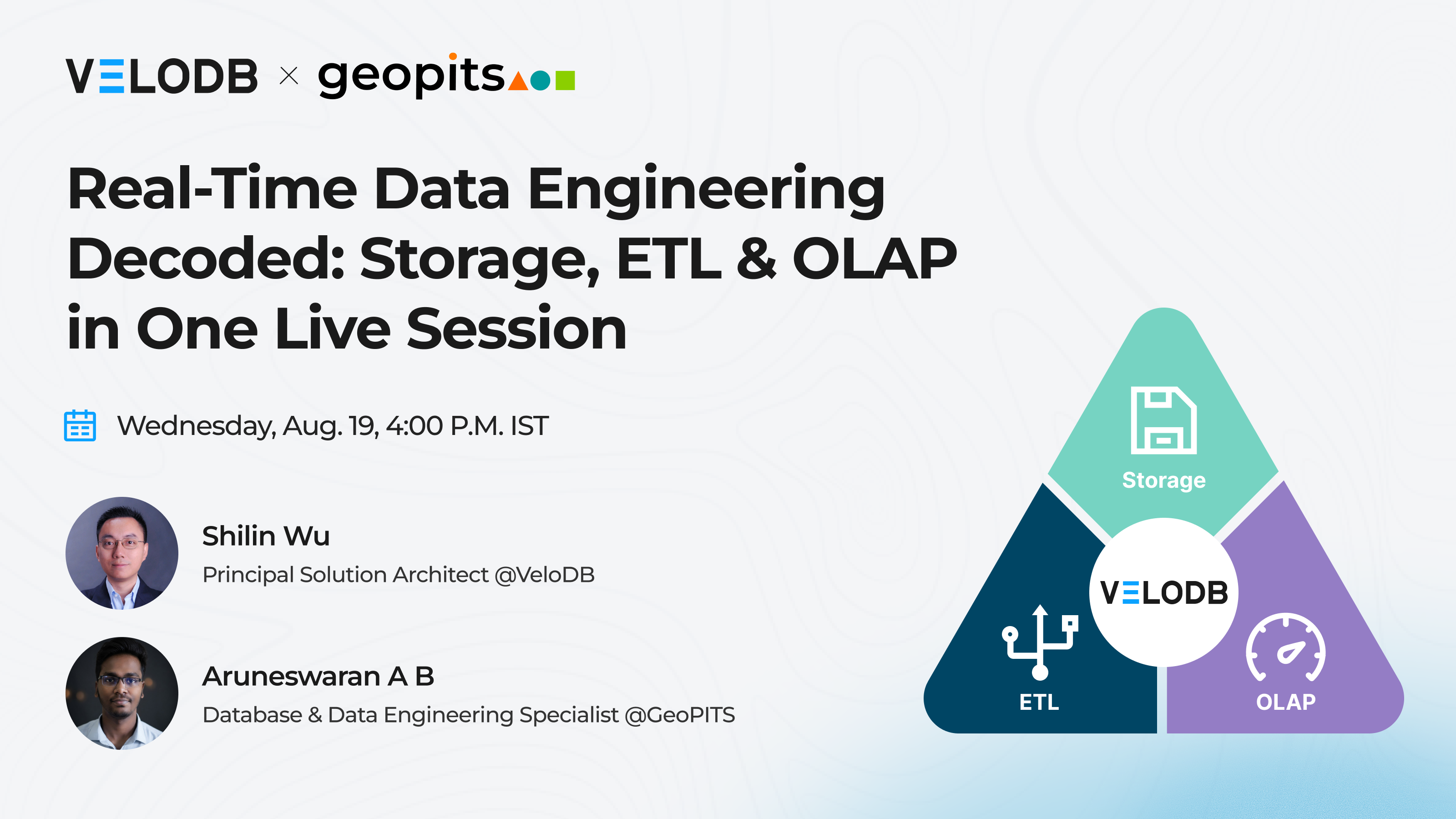 VELODB × geopits

Real-Time Data Engineering Decoded: Storage, ETL & OLAP in One Live Session

Wednesday, Aug. 19, 4:00 P.M. IST

Shilin Wu
Principal Solution Architect @VeloDB

Aruneswaran A B
Database & Data Engineering Specialist @GeoPITS

Storage
VELODB
ETL
OLAP